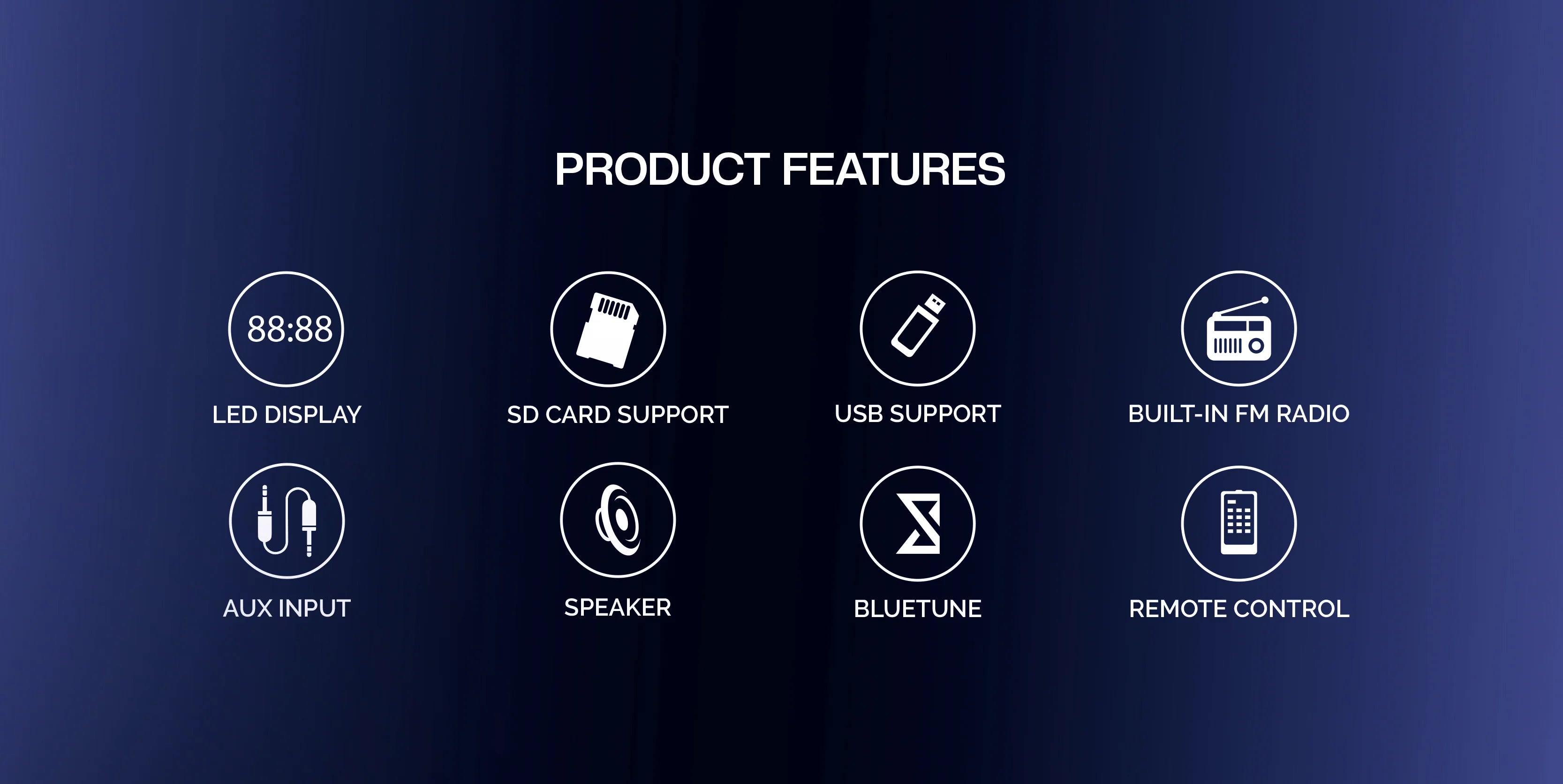 PRODUCT FEATURES

88:88

LED DISPLAY

SD CARD SUPPORT

USB SUPPORT

BUILT-IN FM RADIO

AUX INPUT

SPEAKER

BLUETUNE

REMOTE CONTROL